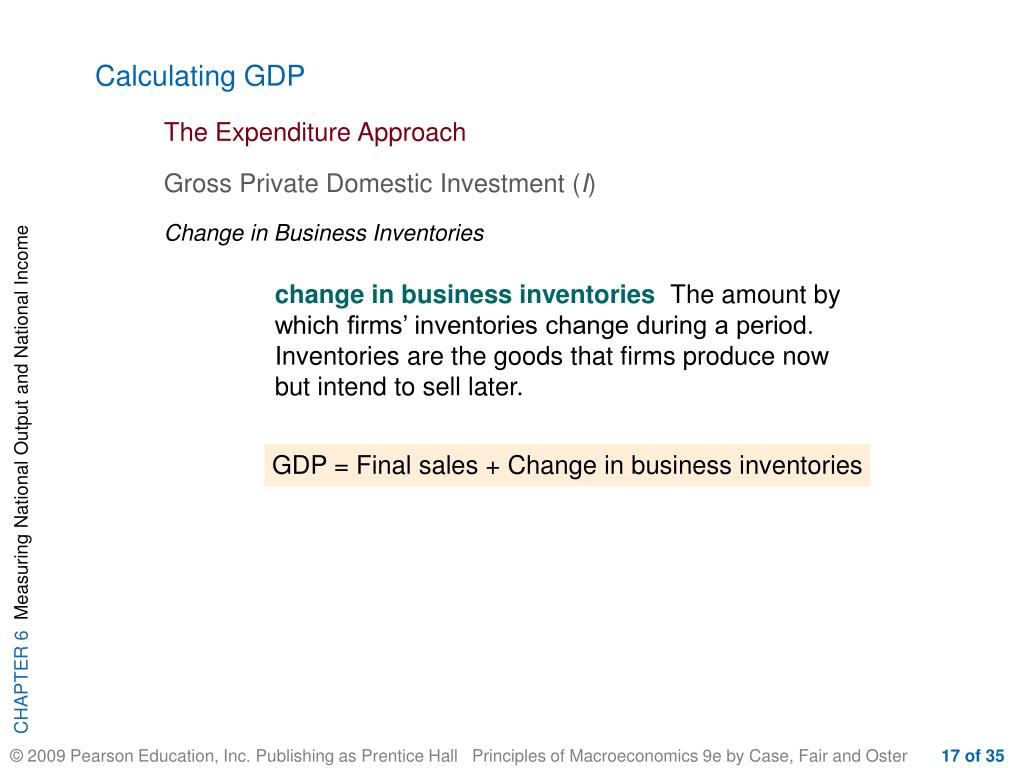 Calculating GDP

The Expenditure Approach

Gross Private Domestic Investment (I)

Change in Business Inventories

change in business inventories The amount by which firms' inventories change during a period. Inventories are the goods that firms produce now but intend to sell later.

GDP = Final sales + Change in business inventories

CHAPTER 6 Measuring National Output and National Income

© 2009 Pearson Education, Inc. Publishing as Prentice Hall Principles of Macroeconomics 9e by Case, Fair and Oster 17 of 35